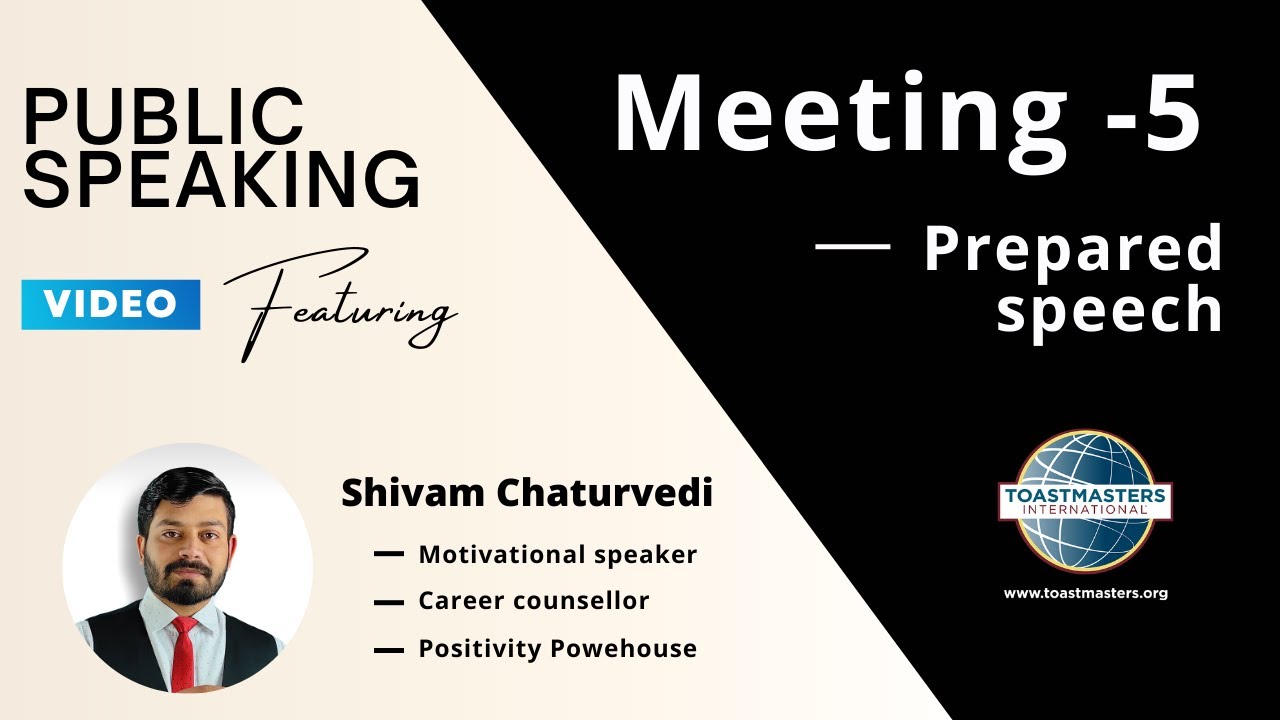 PUBLIC SPEAKING

VIDEO Featuring

Meeting -5

— Prepared speech

Shivam Chaturvedi

— Motivational speaker

— Career counsellor

— Positivity Powehouse

TOASTMASTERS INTERNATIONAL

www.toastmasters.org